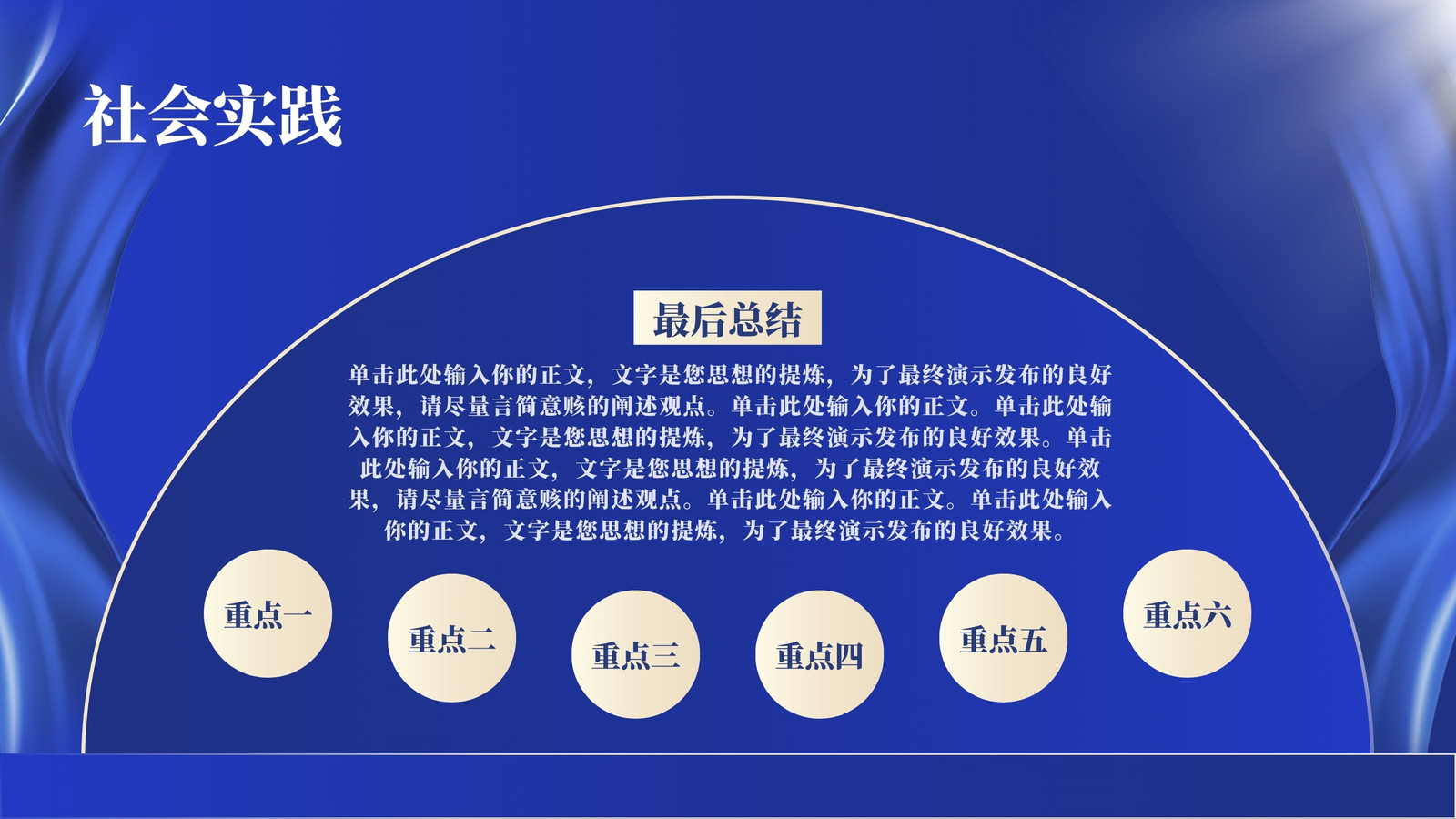 社会实践

最后总结

单击此处输入你的正文，文字是您思想的提炼，为了最终演示发布的良好效果，请尽量言简意赅的阐述观点。单击此处输入你的正文。单击此处输入你的正文，文字是您思想的提炼，为了最终演示发布的良好效果。单击此处输入你的正文，文字是您思想的提炼，为了最终演示发布的良好效果，请尽量言简意赅的阐述观点。单击此处输入你的正文。单击此处输入你的正文，文字是您思想的提炼，为了最终演示发布的良好效果。

重点一

重点二

重点三

重点四

重点五

重点六